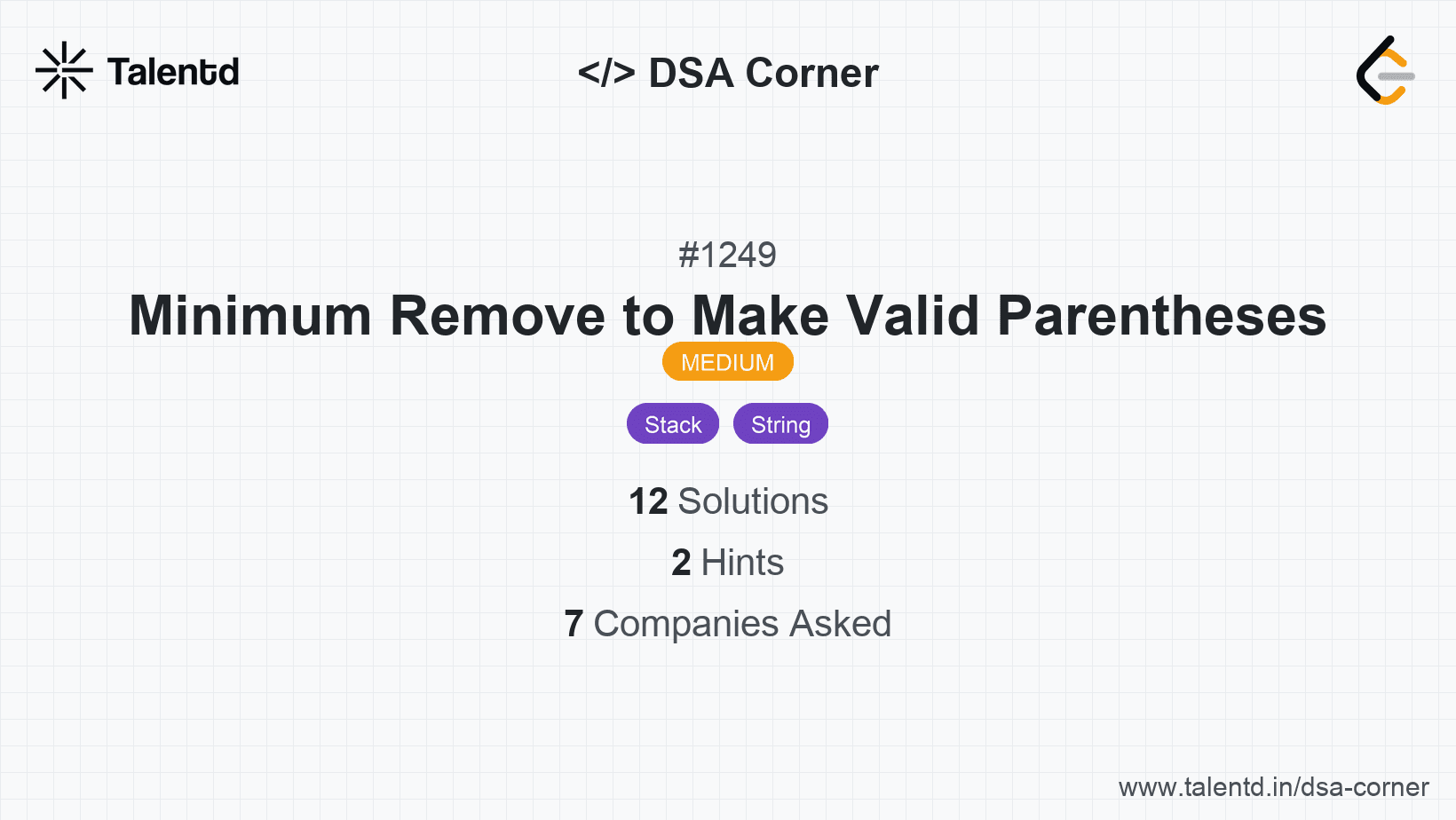 Talentd

</> DSA Corner

#1249

Minimum Remove to Make Valid Parentheses

MEDIUM

Stack String

12 Solutions

2 Hints

7 Companies Asked

www.talentd.in/dsa-corner